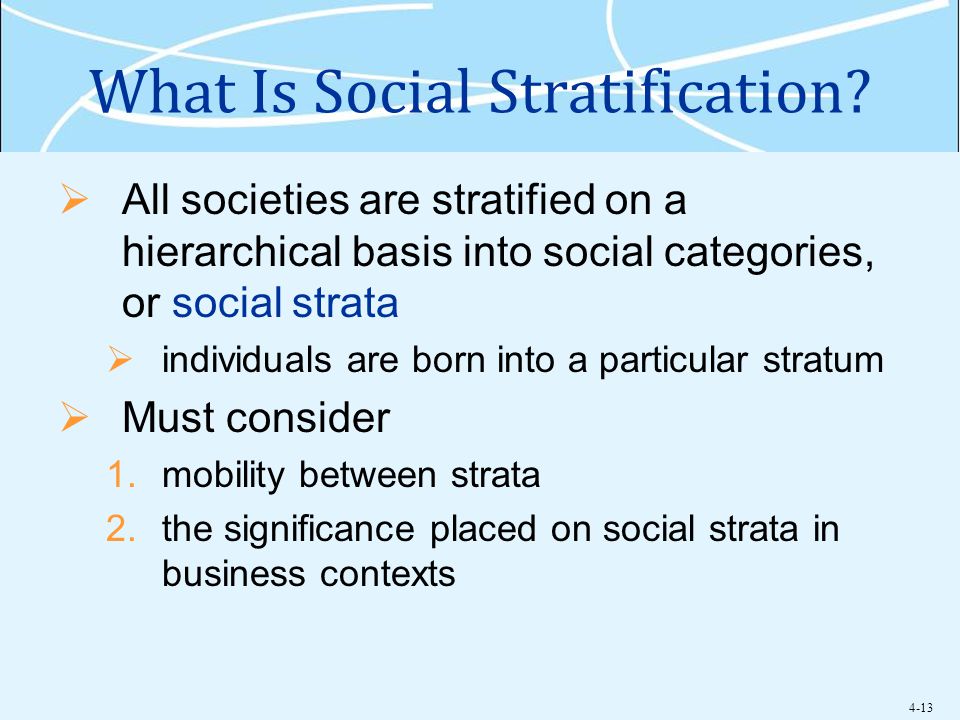 What Is Social Stratification?

➢ All societies are stratified on a hierarchical basis into social categories, or social strata

➢ individuals are born into a particular stratum

➢ Must consider

1. mobility between strata
2. the significance placed on social strata in business contexts

4-13